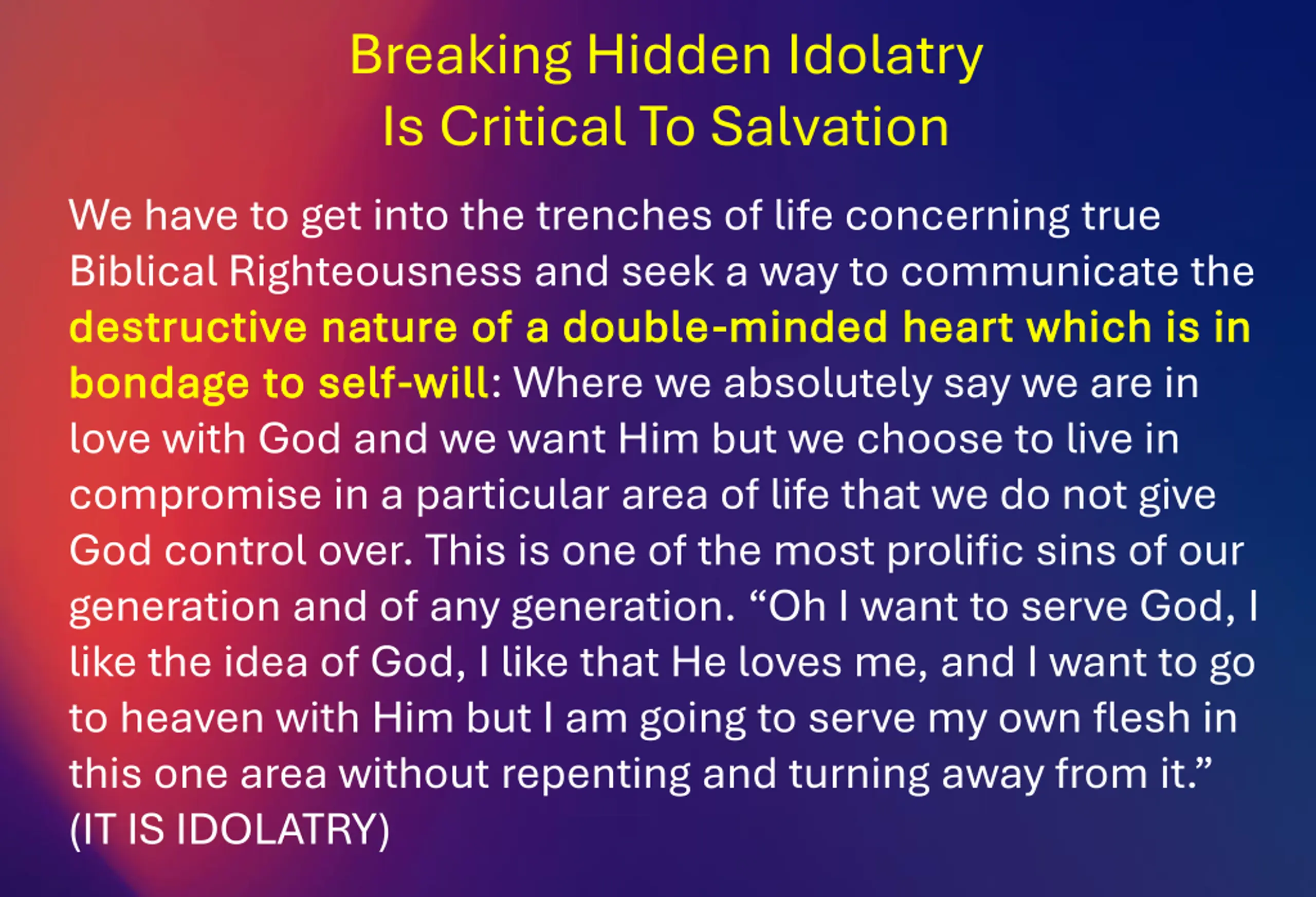 Breaking Hidden Idolatry
Is Critical To Salvation

We have to get into the trenches of life concerning true Biblical Righteousness and seek a way to communicate the destructive nature of a double-minded heart which is in bondage to self-will: Where we absolutely say we are in love with God and we want Him but we choose to live in compromise in a particular area of life that we do not give God control over. This is one of the most prolific sins of our generation and of any generation. “Oh I want to serve God, I like the idea of God, I like that He loves me, and I want to go to heaven with Him but I am going to serve my own flesh in this one area without repenting and turning away from it.” (IT IS IDOLATRY)